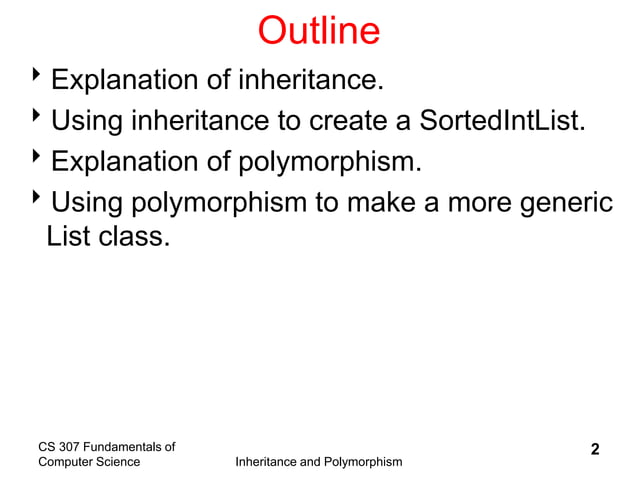 Outline

‣ Explanation of inheritance.

‣ Using inheritance to create a SortedIntList.

‣ Explanation of polymorphism.

‣ Using polymorphism to make a more generic List class.

CS 307 Fundamentals of Computer Science

Inheritance and Polymorphism

2